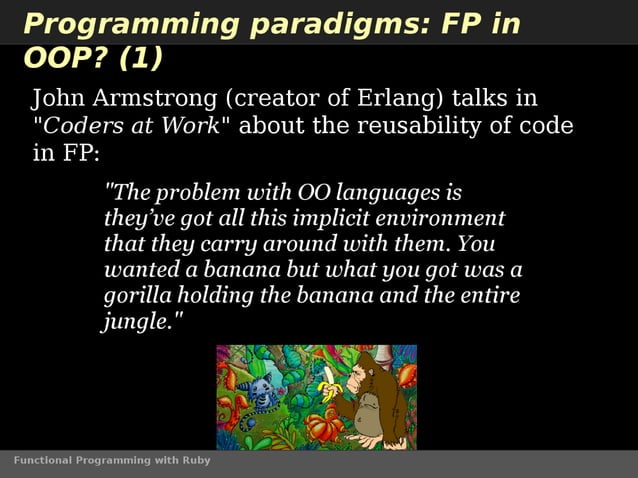 Programming paradigms: FP in OOP? (1)

John Armstrong (creator of Erlang) talks in "Coders at Work" about the reusability of code in FP:

"The problem with OO languages is they've got all this implicit environment that they carry around with them. You wanted a banana but what you got was a gorilla holding the banana and the entire jungle."

Functional Programming with Ruby